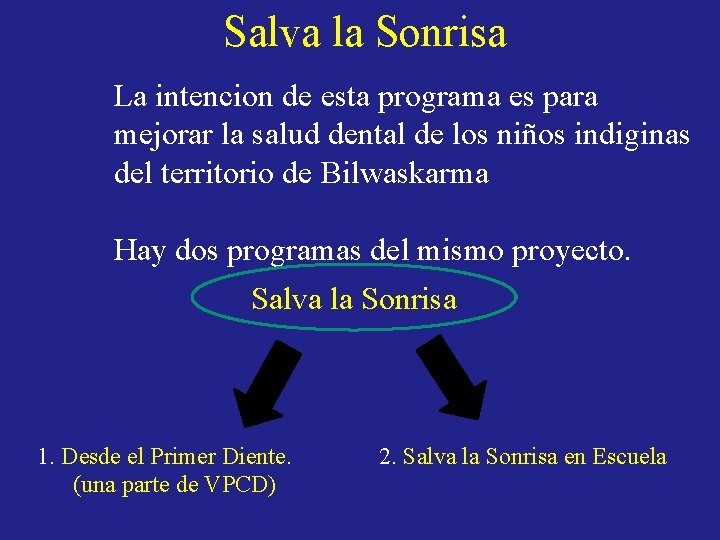 Salva la Sonrisa

La intencion de esta programa es para mejorar la salud dental de los niños indiginas del territorio de Bilwaskarma

Hay dos programas del mismo proyecto.

Salva la Sonrisa

1. Desde el Primer Diente.
(una parte de VPCD)

2. Salva la Sonrisa en Escuela